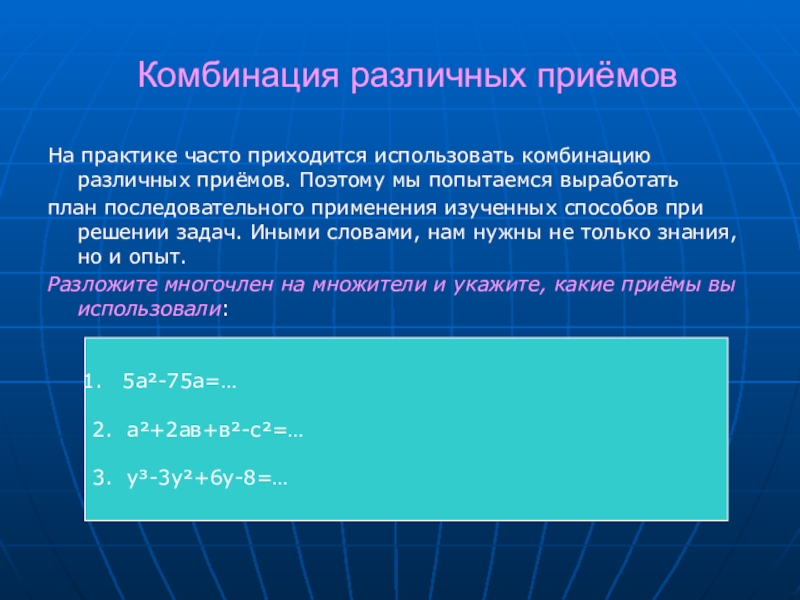 Комбинация различных приёмов

На практике часто приходится использовать комбинацию различных приёмов. Поэтому мы попытаемся выработать план последовательного применения изученных способов при решении задач. Иными словами, нам нужны не только знания, но и опыт.

Разложите многочлен на множители и укажите, какие приёмы вы использовали:

1. $5а^2-75а=…$

2. $а^2+2ав+в^2-с^2=…$

3. $у^3-3у^2+6у-8=…$